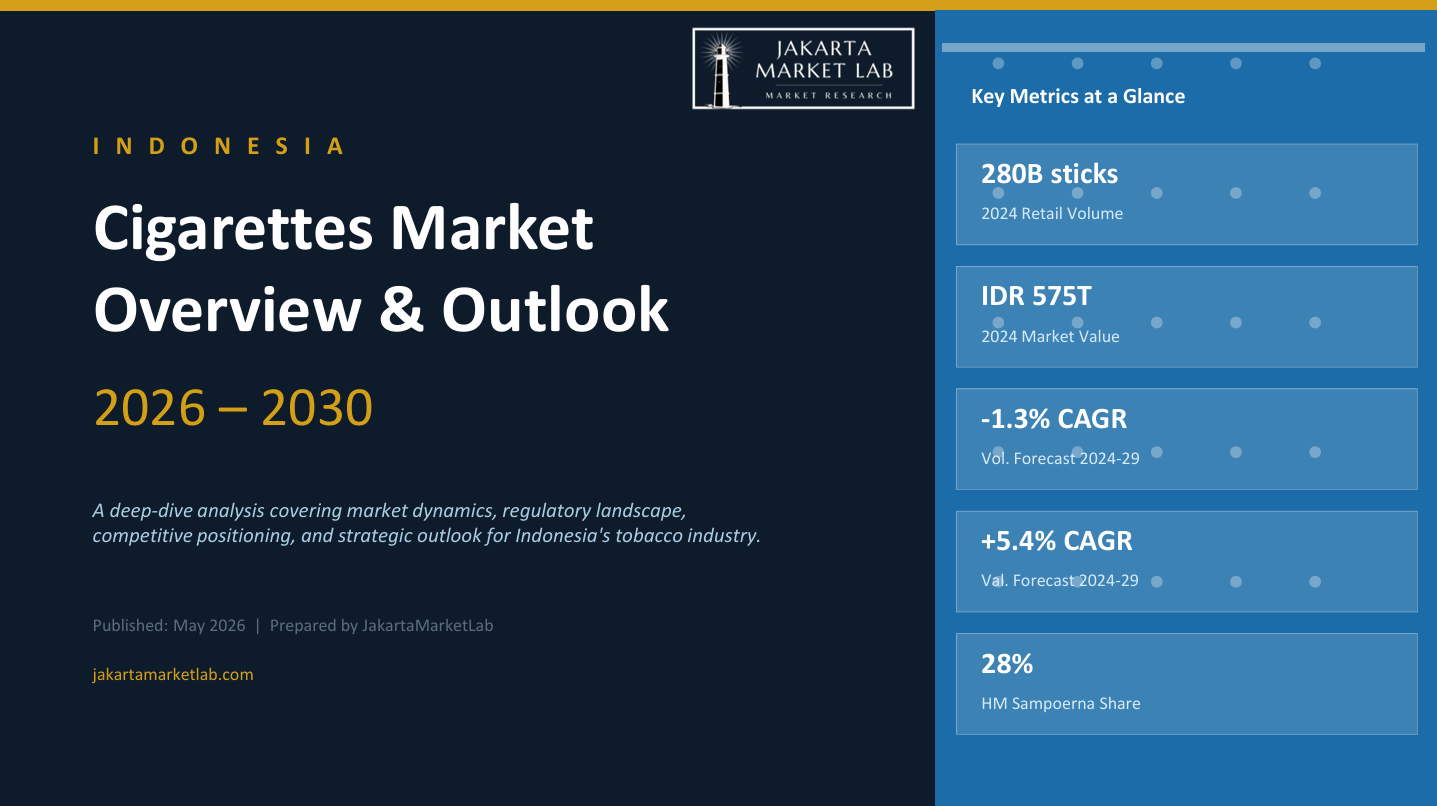 JAKARTA MARKET LAB
MARKET RESEARCH

INDONESIA

Cigarettes Market Overview & Outlook

2026 – 2030

A deep-dive analysis covering market dynamics, regulatory landscape, competitive positioning, and strategic outlook for Indonesia's tobacco industry.

Published: May 2026 | Prepared by JakartaMarketLab

jakartamarketlab.com

Key Metrics at a Glance

280B sticks
2024 Retail Volume

IDR 575T
2024 Market Value

-1.3% CAGR
Vol. Forecast 2024-29

+5.4% CAGR
Val. Forecast 2024-29

28%
HM Sampoerna Share